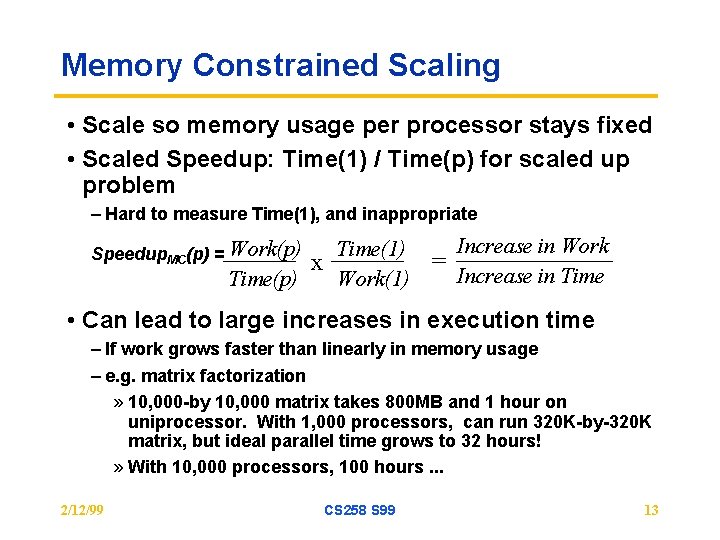 Memory Constrained Scaling

• Scale so memory usage per processor stays fixed

• Scaled Speedup: Time(1) / Time(p) for scaled up problem

– Hard to measure Time(1), and inappropriate

$Speedup_{MC}(p) = \frac{Work(p)}{Time(p)} \times \frac{Time(1)}{Work(1)} = \frac{Increase\ in\ Work}{Increase\ in\ Time}$

• Can lead to large increases in execution time

– If work grows faster than linearly in memory usage

– e.g. matrix factorization

» 10,000-by 10,000 matrix takes 800MB and 1 hour on uniprocessor. With 1,000 processors, can run 320K-by-320K matrix, but ideal parallel time grows to 32 hours!

» With 10,000 processors, 100 hours ...

2/12/99 CS258 S99 13